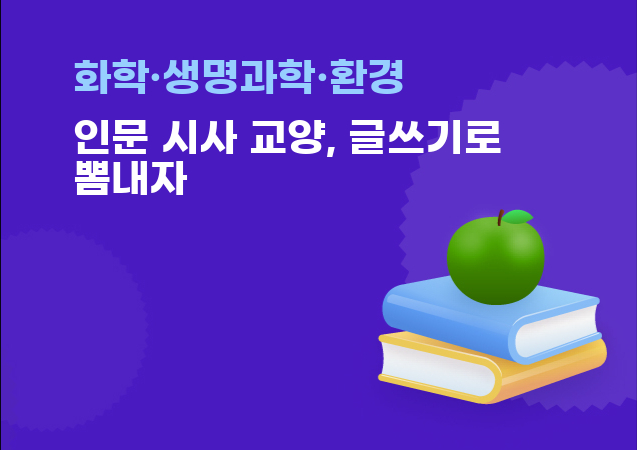 화학·생명과학·환경

인문 시사 교양, 글쓰기로 뽐내자